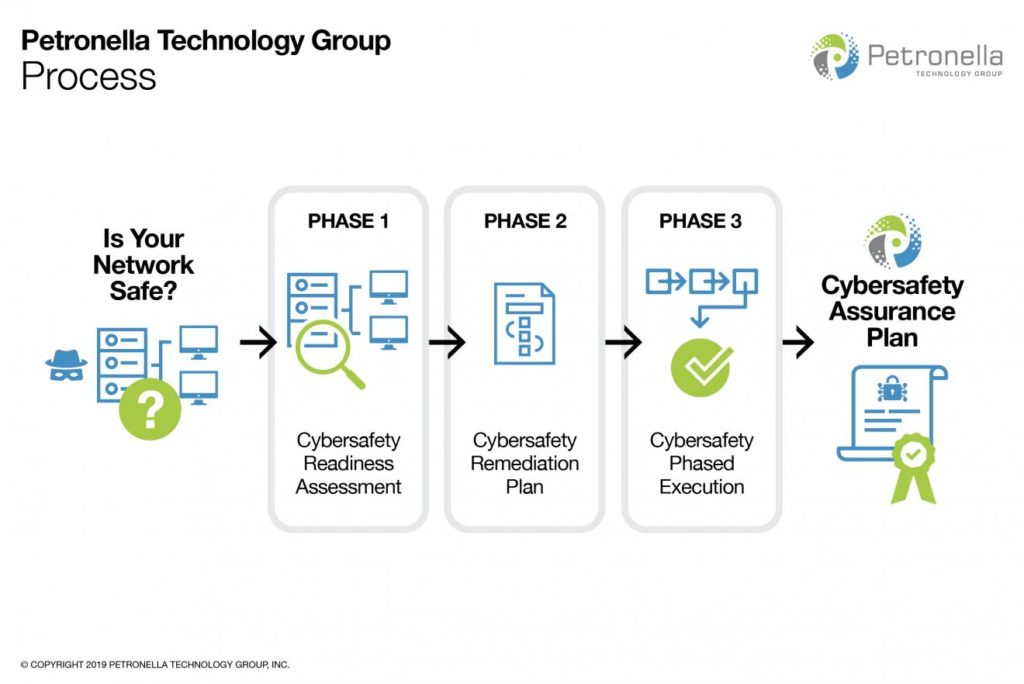 Petronella Technology Group
Process

Petronella
TECHNOLOGY GROUP

Is Your Network Safe?

?

PHASE 1

Cybersafety Readiness Assessment

PHASE 2

Cybersafety Remediation Plan

PHASE 3

Cybersafety Phased Execution

Cybersafety Assurance Plan

© COPYRIGHT 2019 PETRONELLA TECHNOLOGY GROUP, INC.